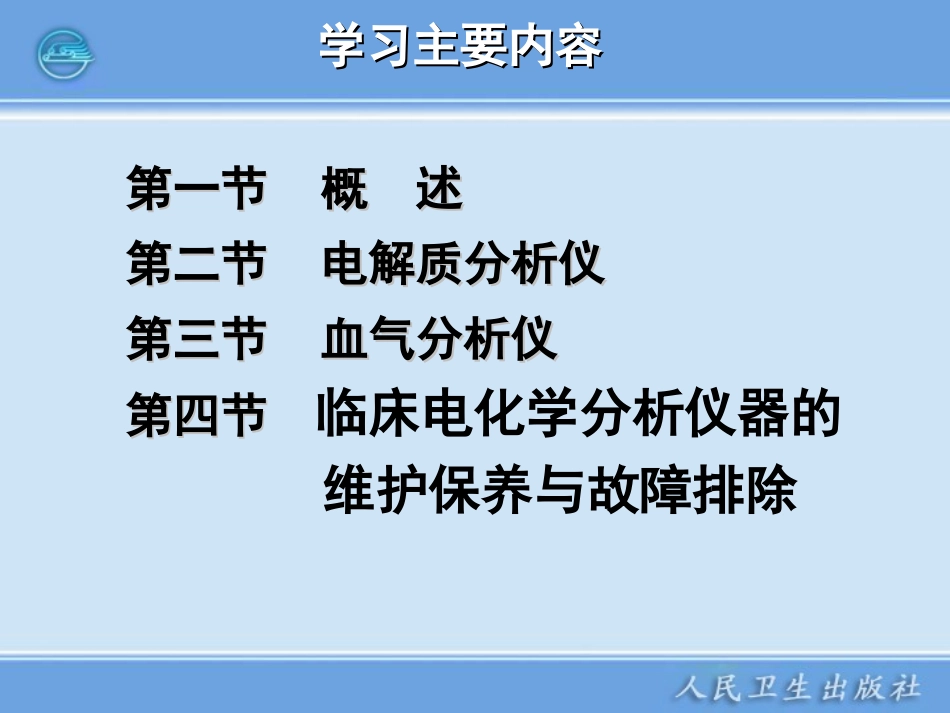 学习主要内容

第一节 概 述

第二节 电解质分析仪

第三节 血气分析仪

第四节 临床电化学分析仪器的维护保养与故障排除

人民卫生出版社